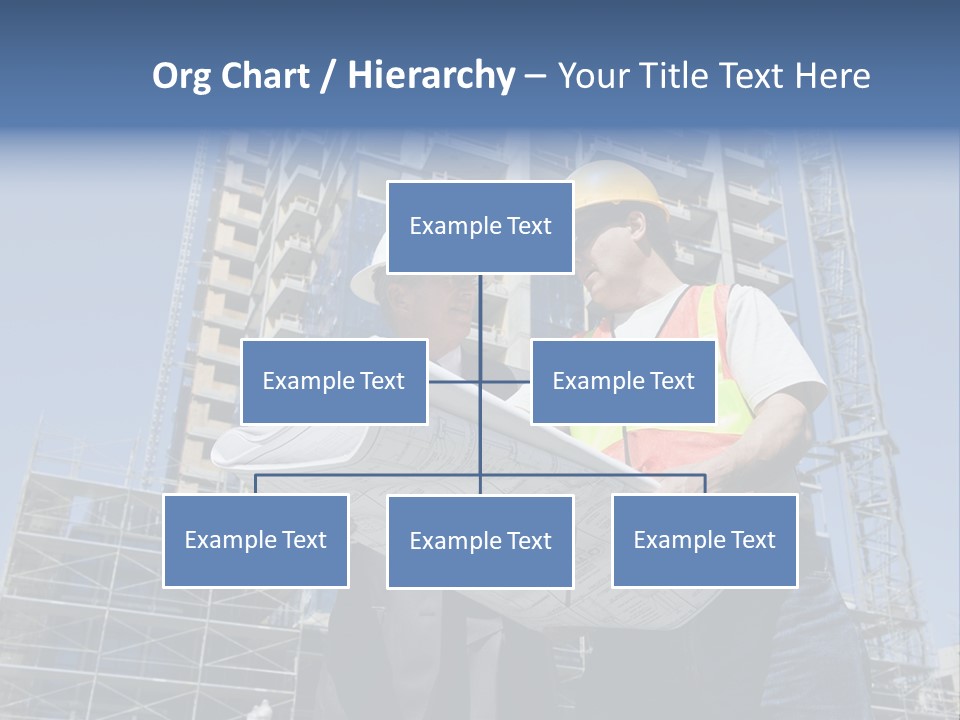 Org Chart / Hierarchy – Your Title Text Here

Example Text

Example Text

Example Text

Example Text

Example Text

Example Text